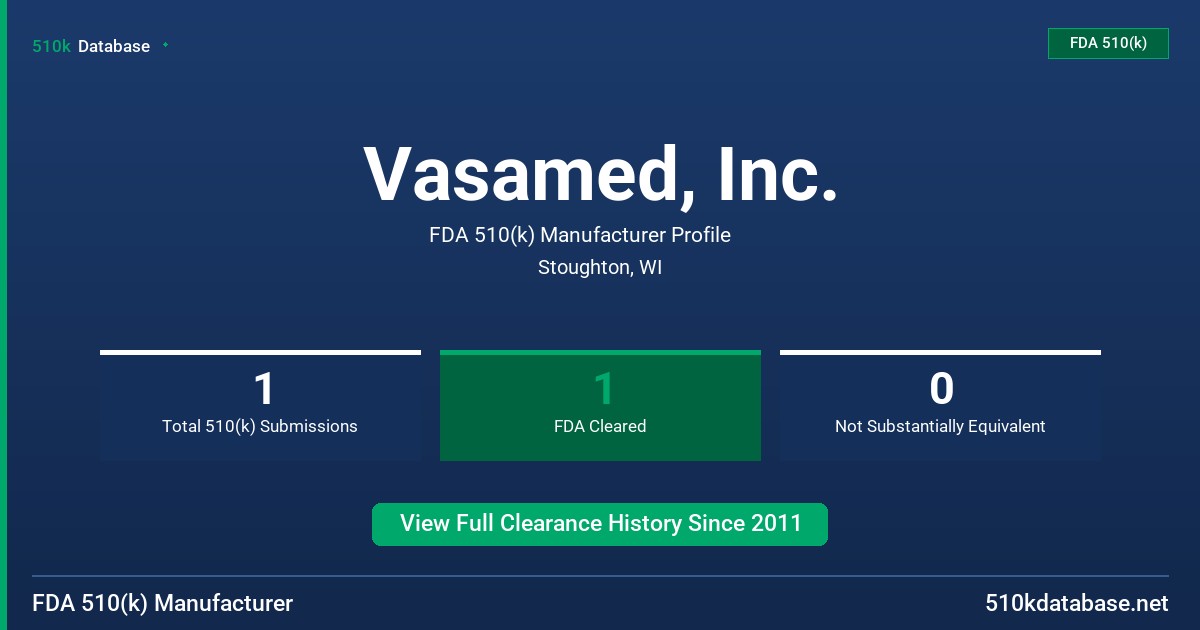 510k Database

FDA 510(k)

Vasamed, Inc.

FDA 510(k) Manufacturer Profile

Stoughton, WI

1
Total 510(k) Submissions

1
FDA Cleared

0
Not Substantially Equivalent

View Full Clearance History Since 2011

FDA 510(k) Manufacturer

510kdatabase.net